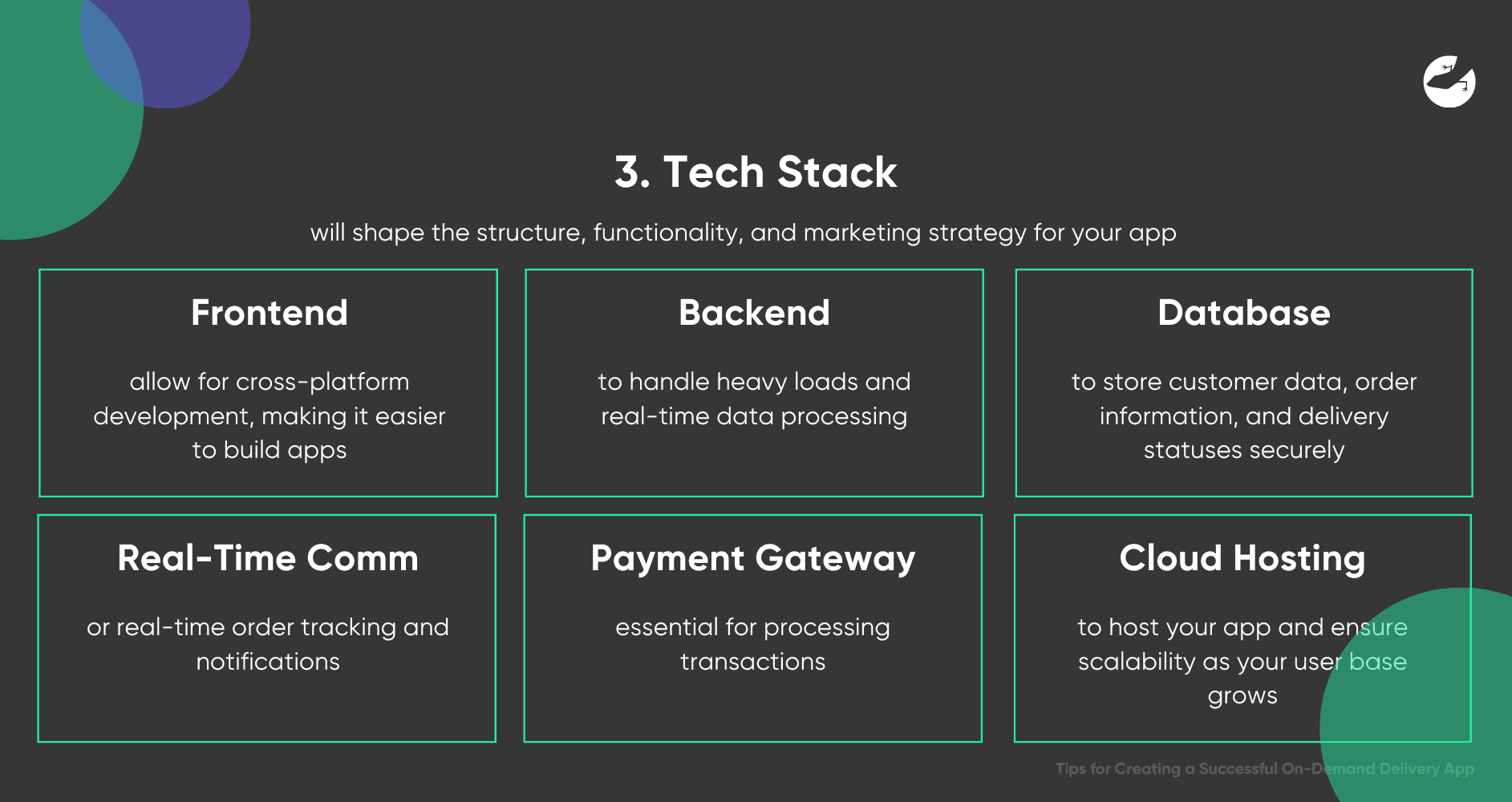 3. Tech Stack

will shape the structure, functionality, and marketing strategy for your app

Frontend

allow for cross-platform development, making it easier to build apps

Backend

to handle heavy loads and real-time data processing

Database

to store customer data, order information, and delivery statuses securely

Real-Time Comm

or real-time order tracking and notifications

Payment Gateway

essential for processing transactions

Cloud Hosting

to host your app and ensure scalability as your user base grows

Tips for Creating a Successful On-Demand Delivery App